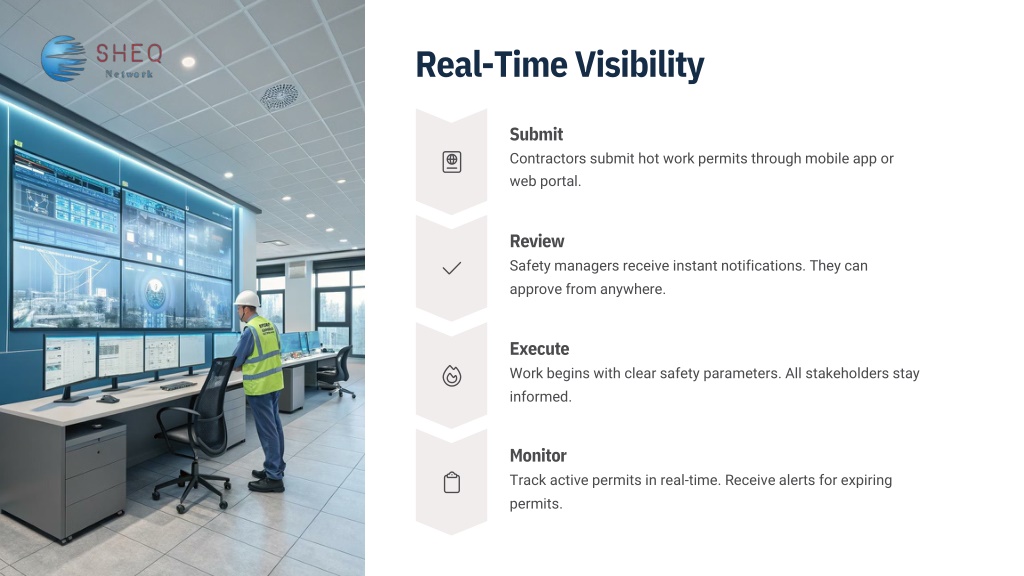 SHEQ
Network

Real-Time Visibility

Submit
Contractors submit hot work permits through mobile app or web portal.

Review
Safety managers receive instant notifications. They can approve from anywhere.

Execute
Work begins with clear safety parameters. All stakeholders stay informed.

Monitor
Track active permits in real-time. Receive alerts for expiring permits.